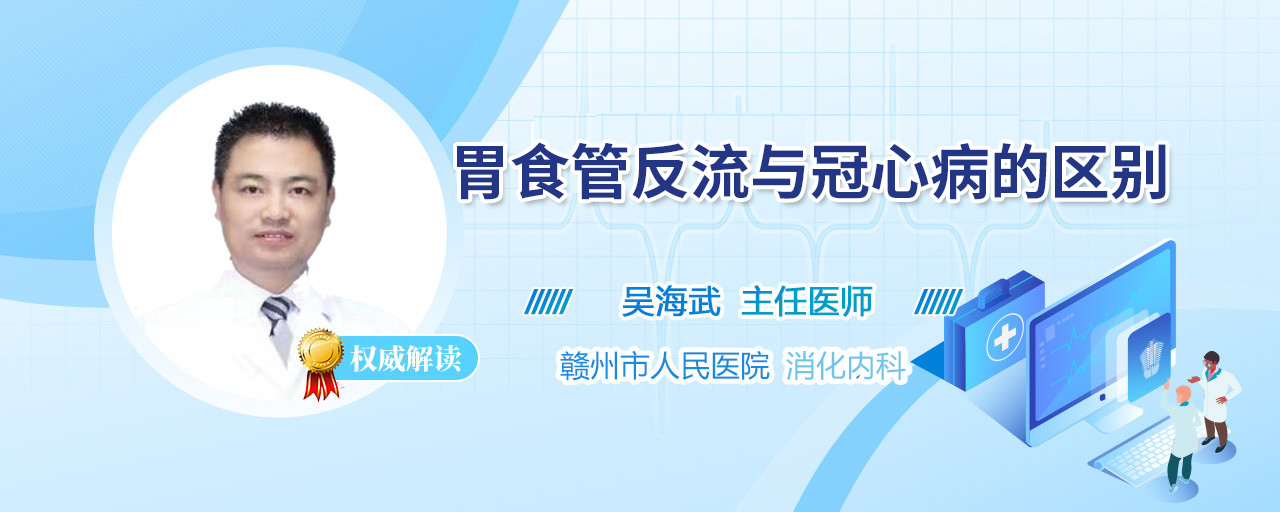 胃食管反流与冠心病的区别

吴海武 主任医师

权威解读

赣州市人民医院 消化内科